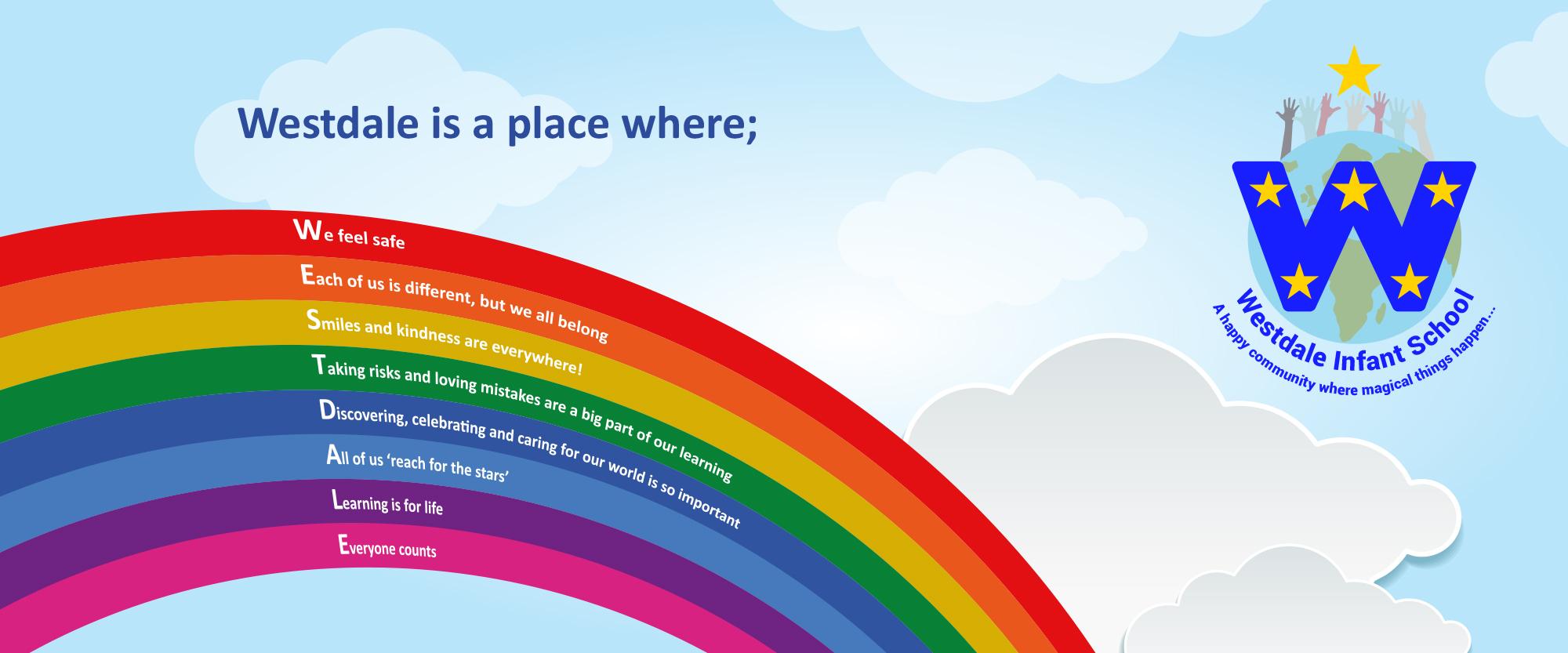 Westdale is a place where;

We feel safe

Each of us is different, but we all belong

Smiles and kindness are everywhere!

Taking risks and loving mistakes are a big part of our learning

Discovering, celebrating and caring for our world is so important

All of us 'reach for the stars'

Learning is for life

Everyone counts

W

Westdale Infant School

A happy community where magical things happen...